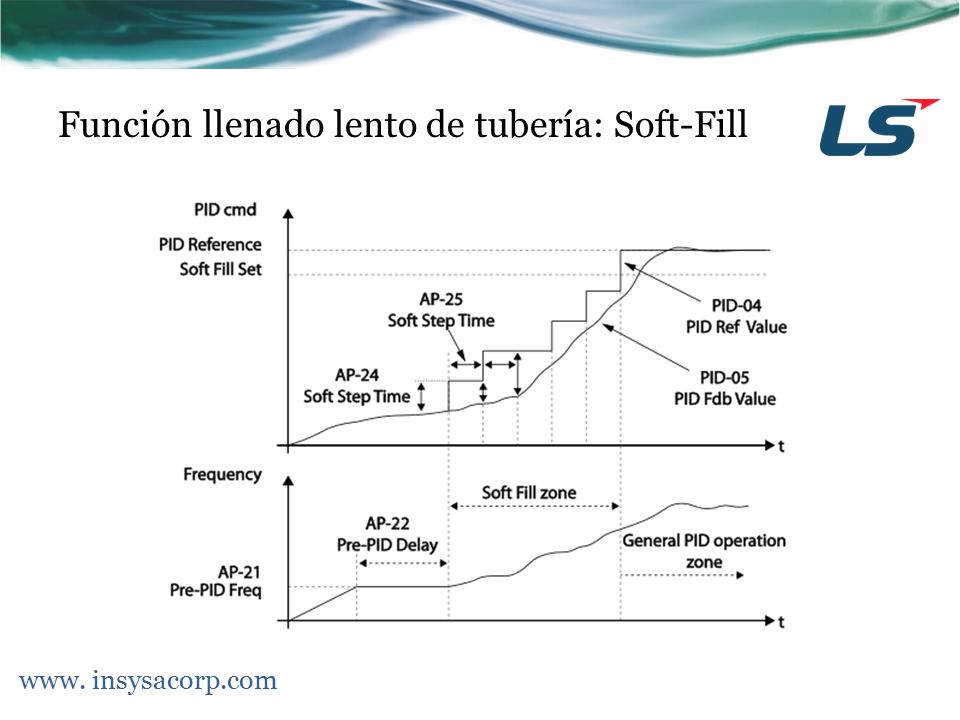 Función llenado lento de tubería: Soft-Fill

LS

PID cmd
PID Reference
Soft Fill Set
AP-25
Soft Step Time
AP-24
Soft Step Time
PID-04
PID Ref Value
PID-05
PID Fdb Value
t

Frequency
Soft Fill zone
AP-22
Pre-PID Delay
AP-21
Pre-PID Freq
General PID operation zone
t

www. insysacorp.com